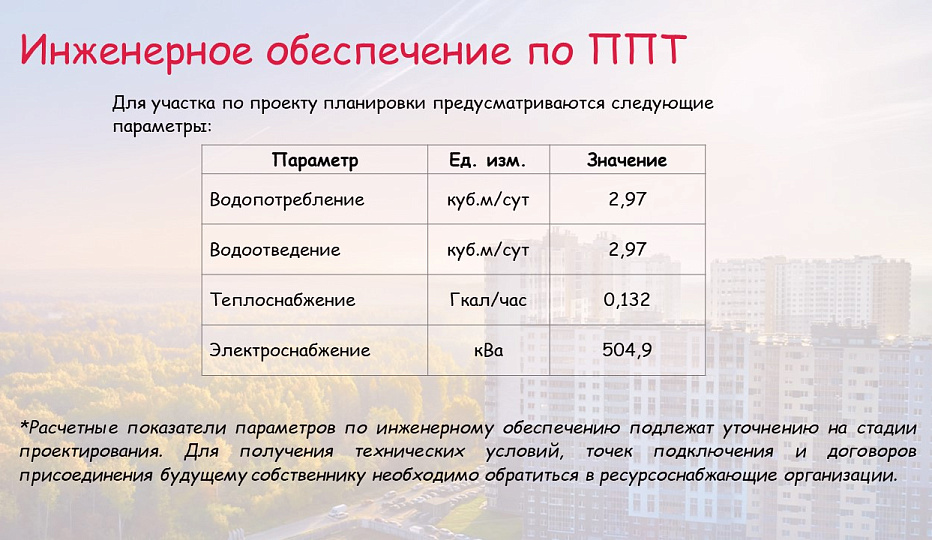 Инженерное обеспечение по ППТ

Для участка по проекту планировки предусматриваются следующие параметры:

| Параметр | Ед. изм. | Значение |
|---|---|---|
| Водопотребление | куб.м/сут | 2,97 |
| Водоотведение | куб.м/сут | 2,97 |
| Теплоснабжение | Гкал/час | 0,132 |
| Электроснабжение | кВа | 504,9 |

*Расчетные показатели параметров по инженерному обеспечению подлежат уточнению на стадии проектирования. Для получения технических условий, точек подключения и договоров присоединения будущему собственнику необходимо обратиться в ресурсоснабжающие организации.